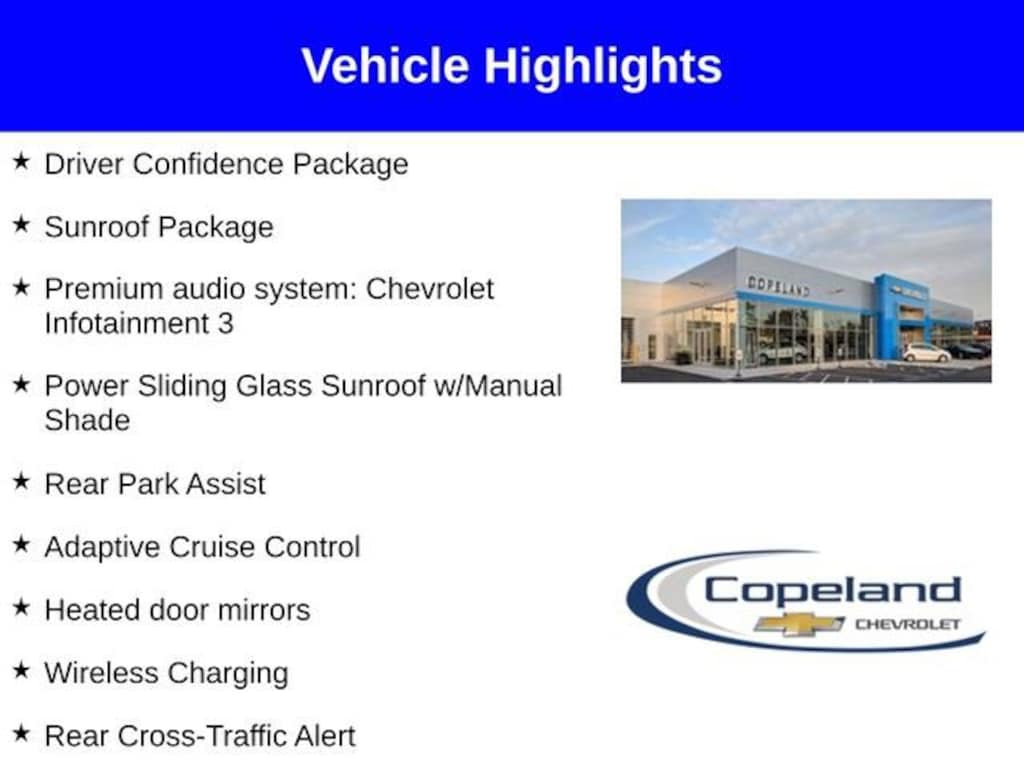 Vehicle Highlights

★ Driver Confidence Package

★ Sunroof Package

★ Premium audio system: Chevrolet Infotainment 3

★ Power Sliding Glass Sunroof w/Manual Shade

★ Rear Park Assist

★ Adaptive Cruise Control

★ Heated door mirrors

★ Wireless Charging

★ Rear Cross-Traffic Alert

COPELAND

Copeland
CHEVROLET